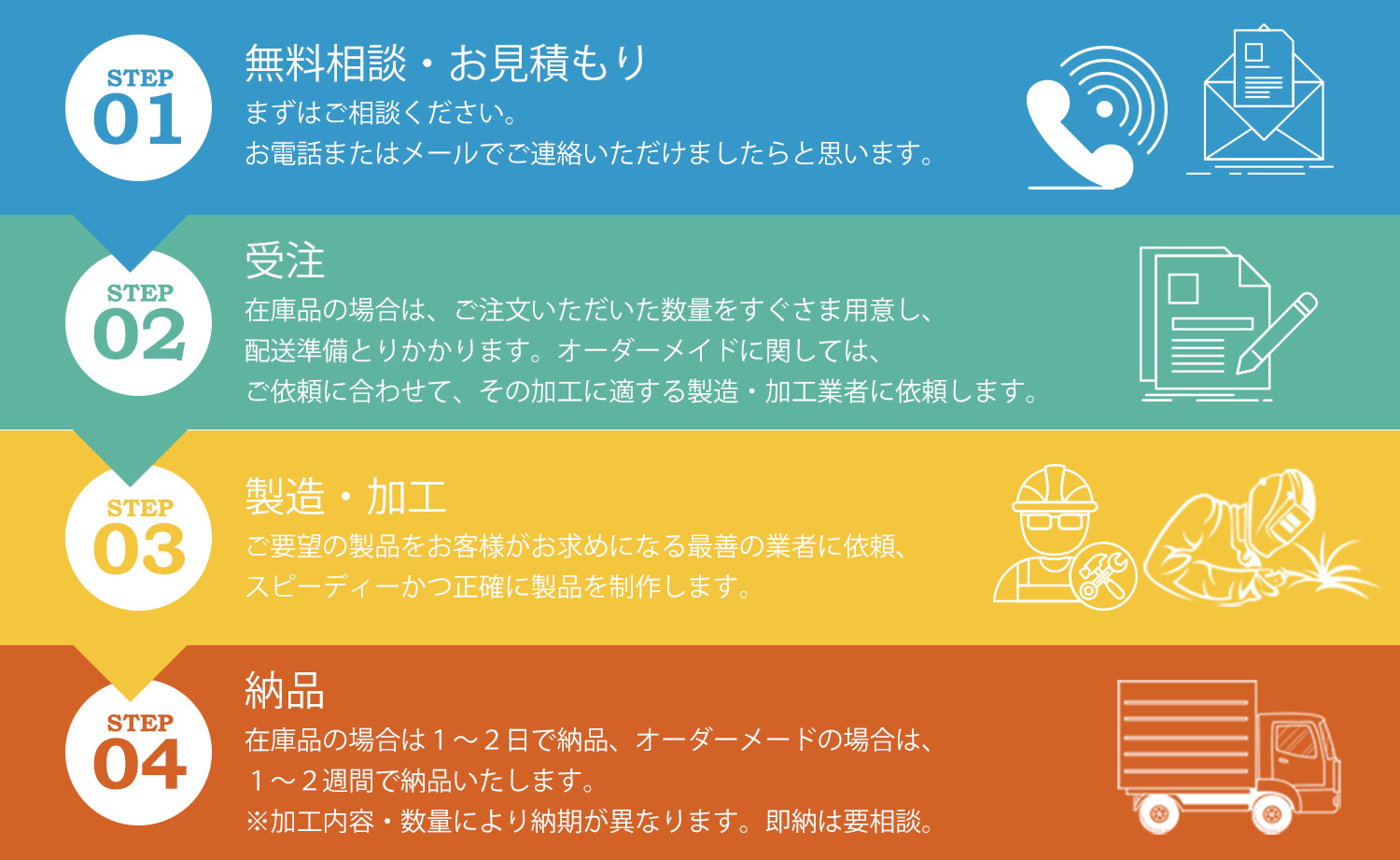 STEP 01

無料相談・お見積もり

まずはご相談ください。
お電話またはメールでご連絡いただけましたらと思います。

STEP 02

受注

在庫品の場合は、ご注文いただいた数量をすぐさま用意し、
配送準備とりかかります。オーダーメイドに関しては、
ご依頼に合わせて、その加工に適する製造・加工業者に依頼します。

STEP 03

製造・加工

ご要望の製品をお客様がお求めになる最善の業者に依頼、
スピーディーかつ正確に製品を制作します。

STEP 04

納品

在庫品の場合は１～２日で納品、オーダーメードの場合は、
１～２週間で納品いたします。
※加工内容・数量により納期が異なります。即納は要相談。